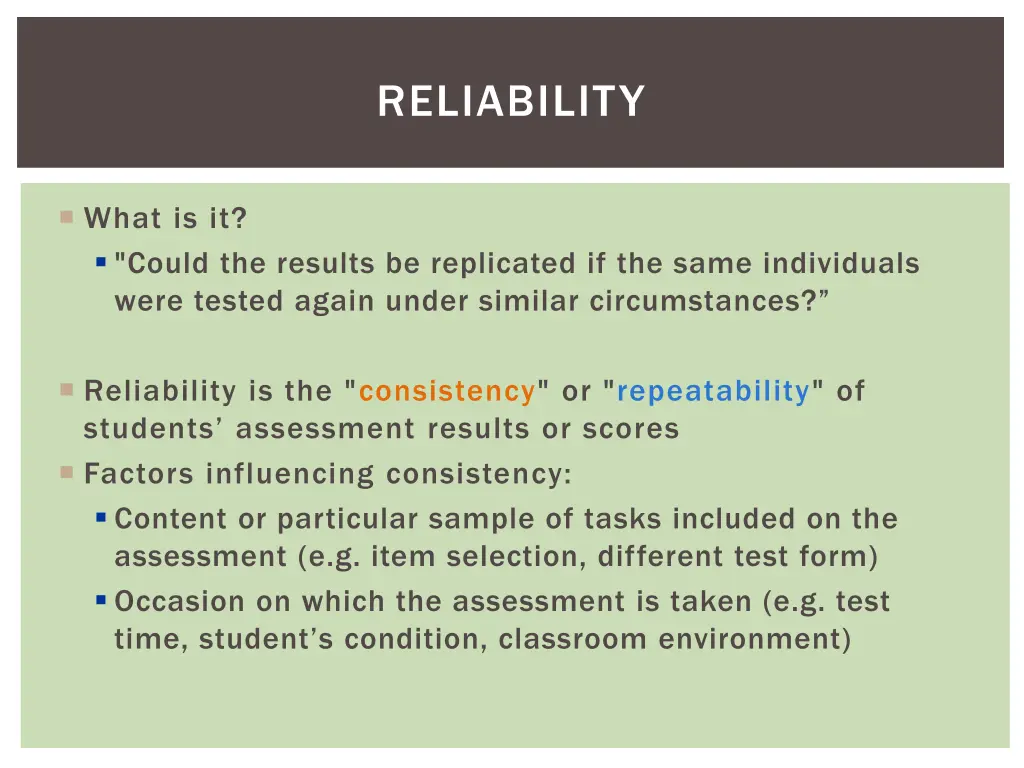 RELIABILITY

What is it?

"Could the results be replicated if the same individuals were tested again under similar circumstances?”

Reliability is the "consistency" or "repeatability" of students’ assessment results or scores

Factors influencing consistency:

Content or particular sample of tasks included on the assessment (e.g. item selection, different test form)

Occasion on which the assessment is taken (e.g. test time, student’s condition, classroom environment)